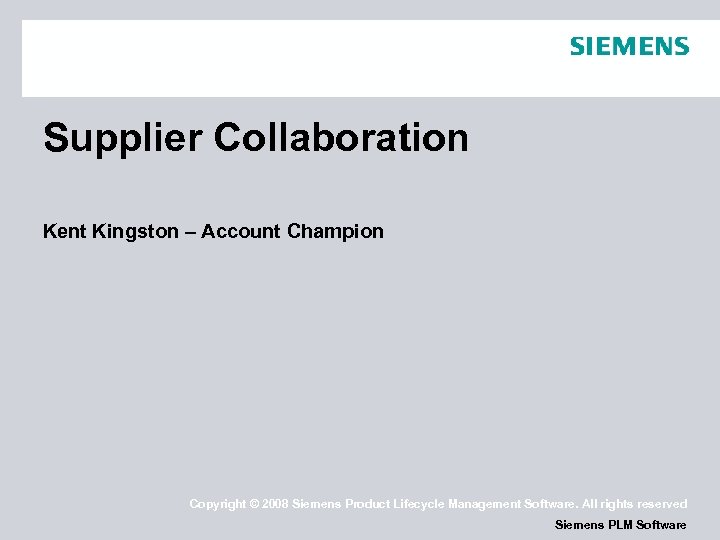 SIEMENS

Supplier Collaboration

Kent Kingston – Account Champion

Copyright © 2008 Siemens Product Lifecycle Management Software. All rights reserved

Siemens PLM Software